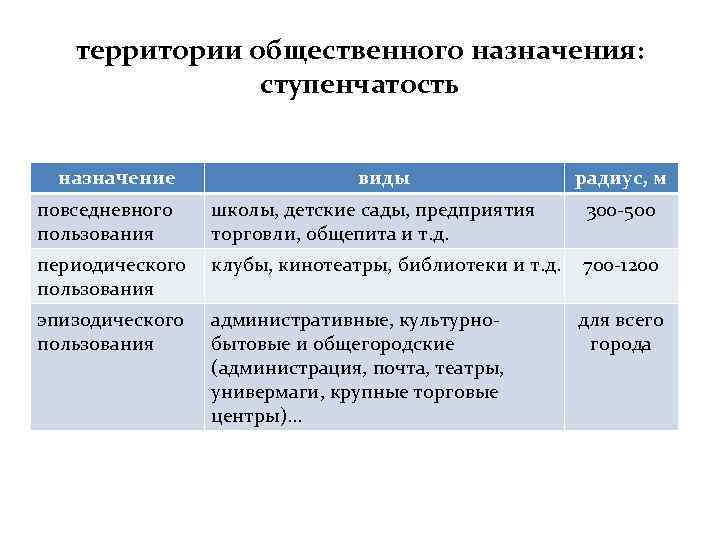 территории общественного назначения: ступенчатость

| назначение | виды | радиус, м |
|---|---|---|
| повседневного пользования | школы, детские сады, предприятия торговли, общепита и т.д. | 300-500 |
| периодического пользования | клубы, кинотеатры, библиотеки и т.д. | 700-1200 |
| эпизодического пользования | административные, культурно-бытовые и общегородские (администрация, почта, театры, универмаги, крупные торговые центры)… | для всего города |